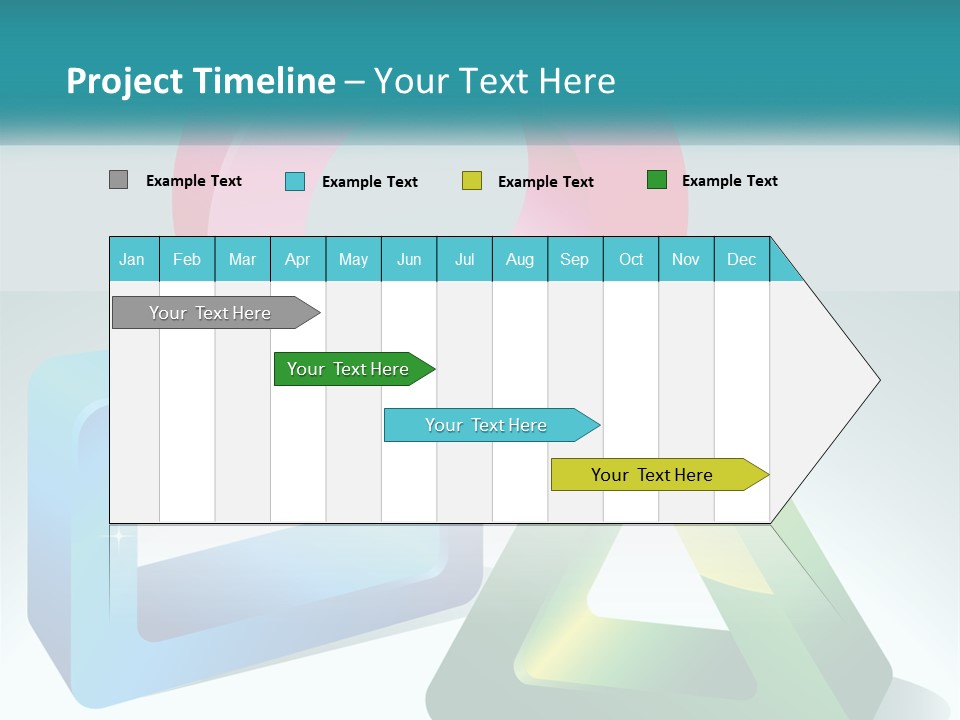 Project Timeline – Your Text Here

Example Text
Example Text
Example Text
Example Text

| Jan | Feb | Mar | Apr | May | Jun | Jul | Aug | Sep | Oct | Nov | Dec |
|---|---|---|---|---|---|---|---|---|---|---|---|

Your Text Here
Your Text Here
Your Text Here
Your Text Here